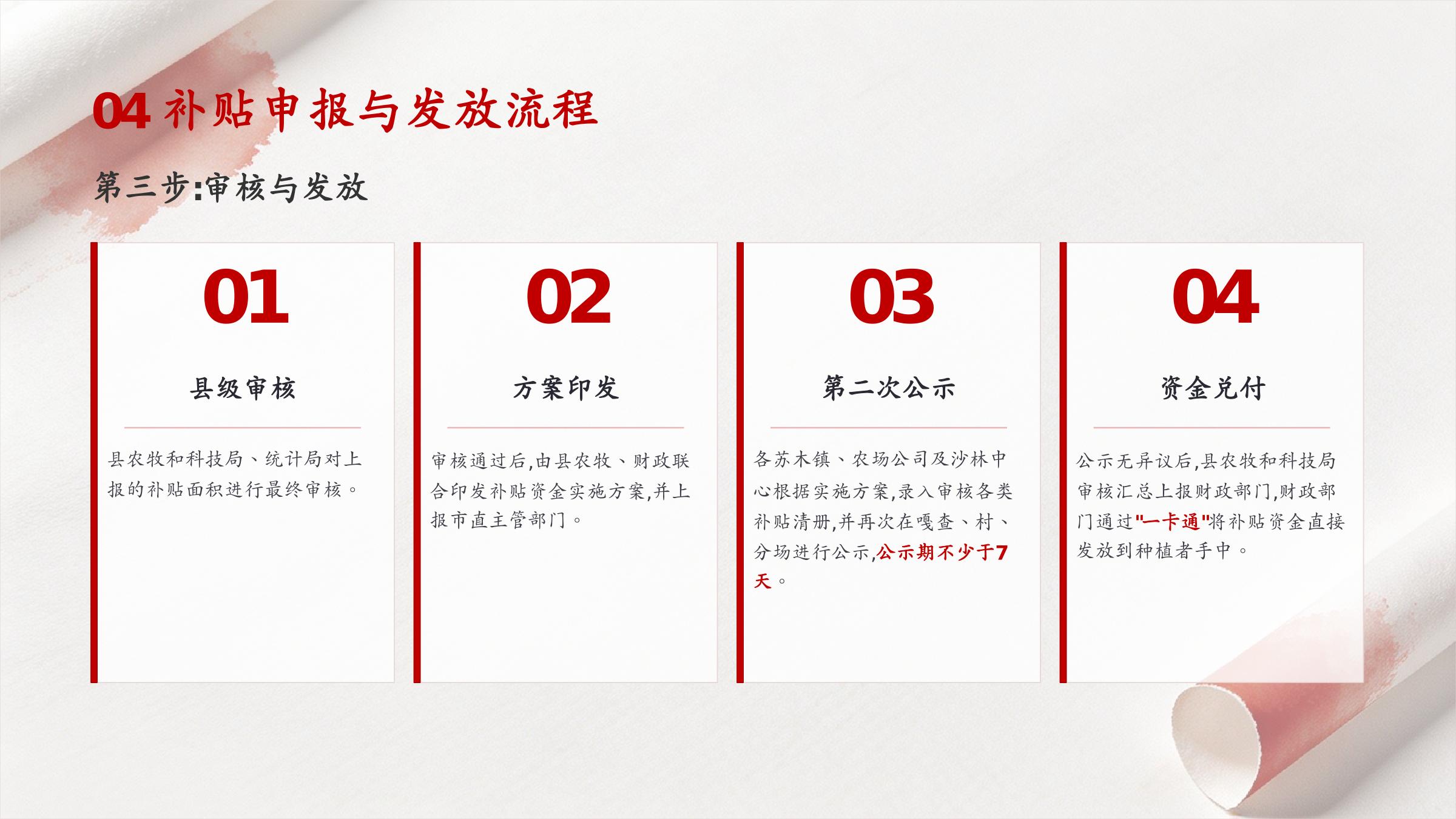 04 补贴申报与发放流程

第三步:审核与发放

01

县级审核

县农牧和科技局、统计局对上报的补贴面积进行最终审核。

02

方案印发

审核通过后,由县农牧、财政联合印发补贴资金实施方案,并上报市直主管部门。

03

第二次公示

各苏木镇、农场公司及沙林中心根据实施方案,录入审核各类补贴清册,并再次在嘎查、村、分场进行公示,公示期不少于7天。

04

资金兑付

公示无异议后,县农牧和科技局审核汇总上报财政部门,财政部门通过"一卡通"将补贴资金直接发放到种植者手中。